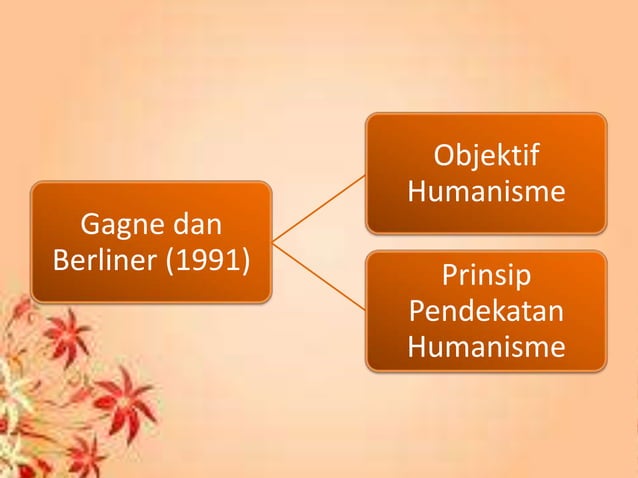 Gagne dan Berliner (1991)

Objektif Humanisme

Prinsip Pendekatan Humanisme